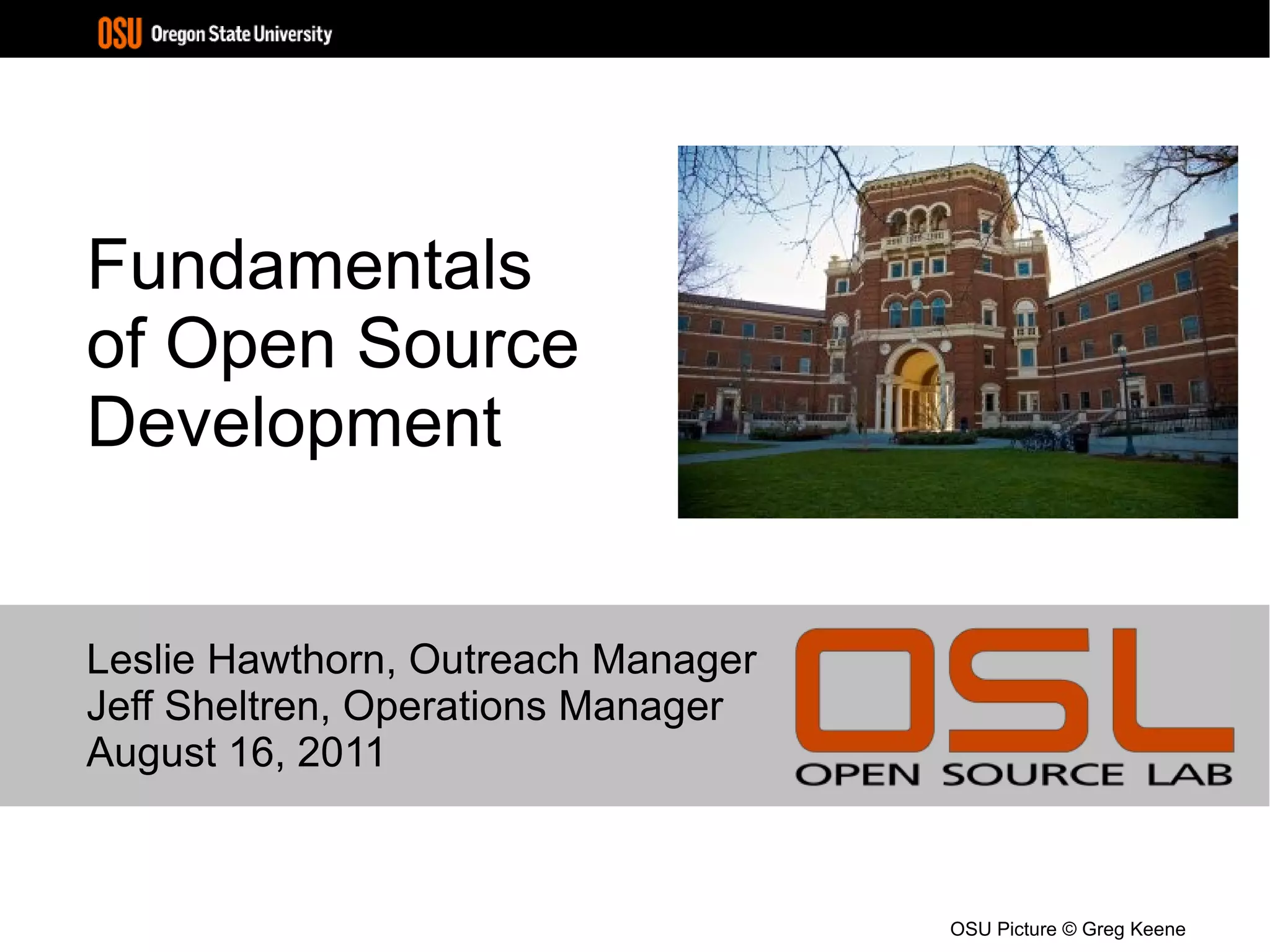 OSU Oregon State University

Fundamentals of Open Source Development

Leslie Hawthorn, Outreach Manager
Jeff Sheltren, Operations Manager
August 16, 2011

OSL
OPEN SOURCE LAB

OSU Picture © Greg Keene